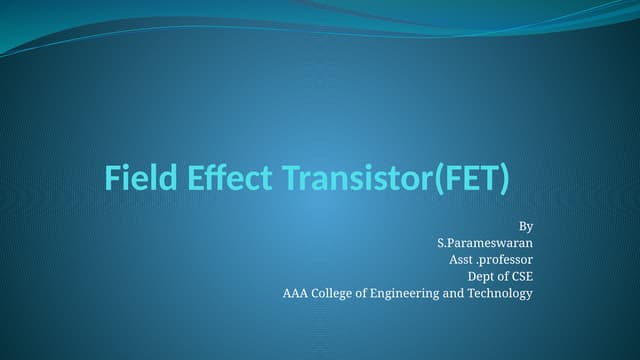 Field Effect Transistor(FET)

By
S.Parameswaran
Asst .professor
Dept of CSE
AAA College of Engineering and Technology